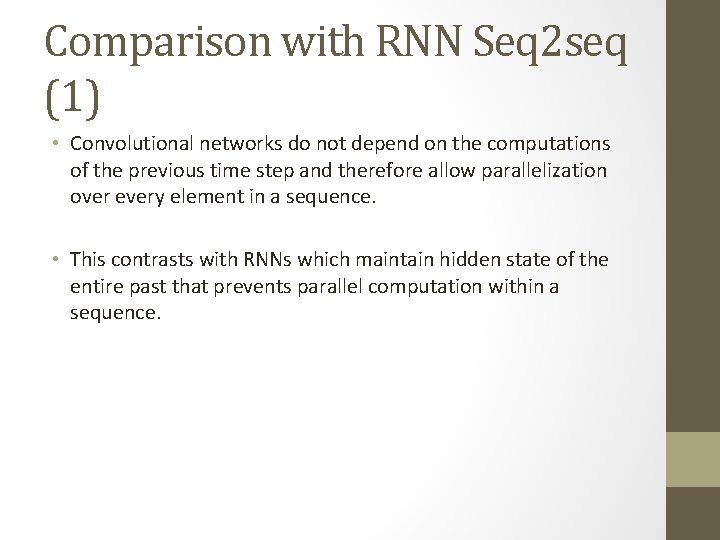 Comparison with RNN Seq2seq (1)

• Convolutional networks do not depend on the computations of the previous time step and therefore allow parallelization over every element in a sequence.

• This contrasts with RNNs which maintain hidden state of the entire past that prevents parallel computation within a sequence.